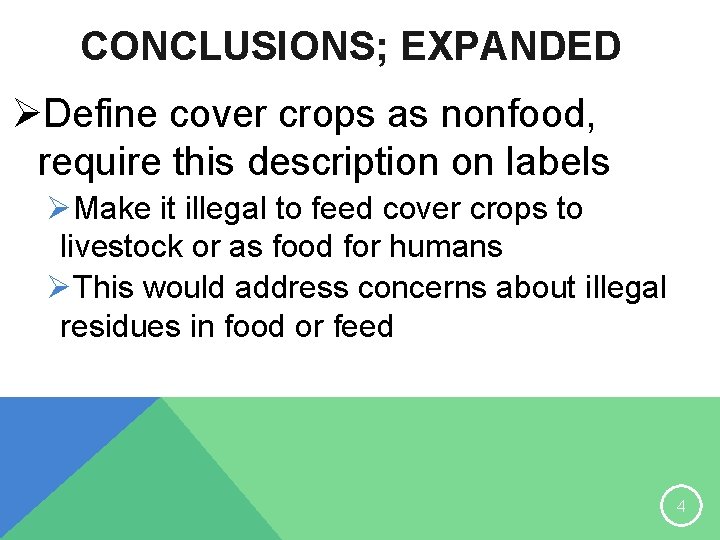 CONCLUSIONS; EXPANDED

➢Define cover crops as nonfood, require this description on labels

➢Make it illegal to feed cover crops to livestock or as food for humans

➢This would address concerns about illegal residues in food or feed

4